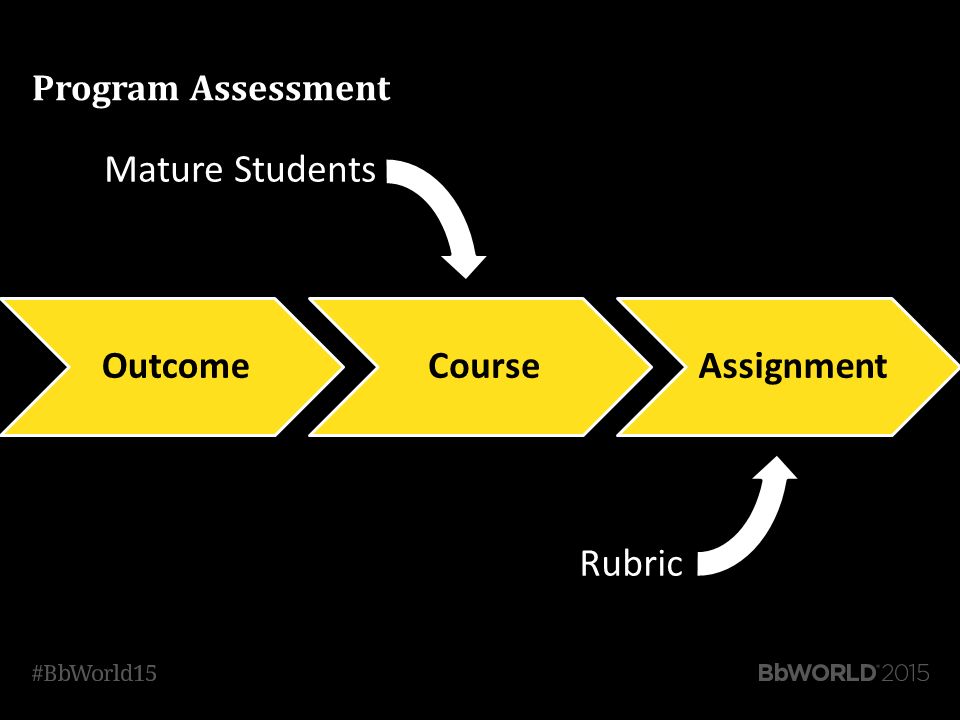 Program Assessment

Mature Students

Outcome

Course

Assignment

Rubric

#BbWorld15

BbWORLD 2015